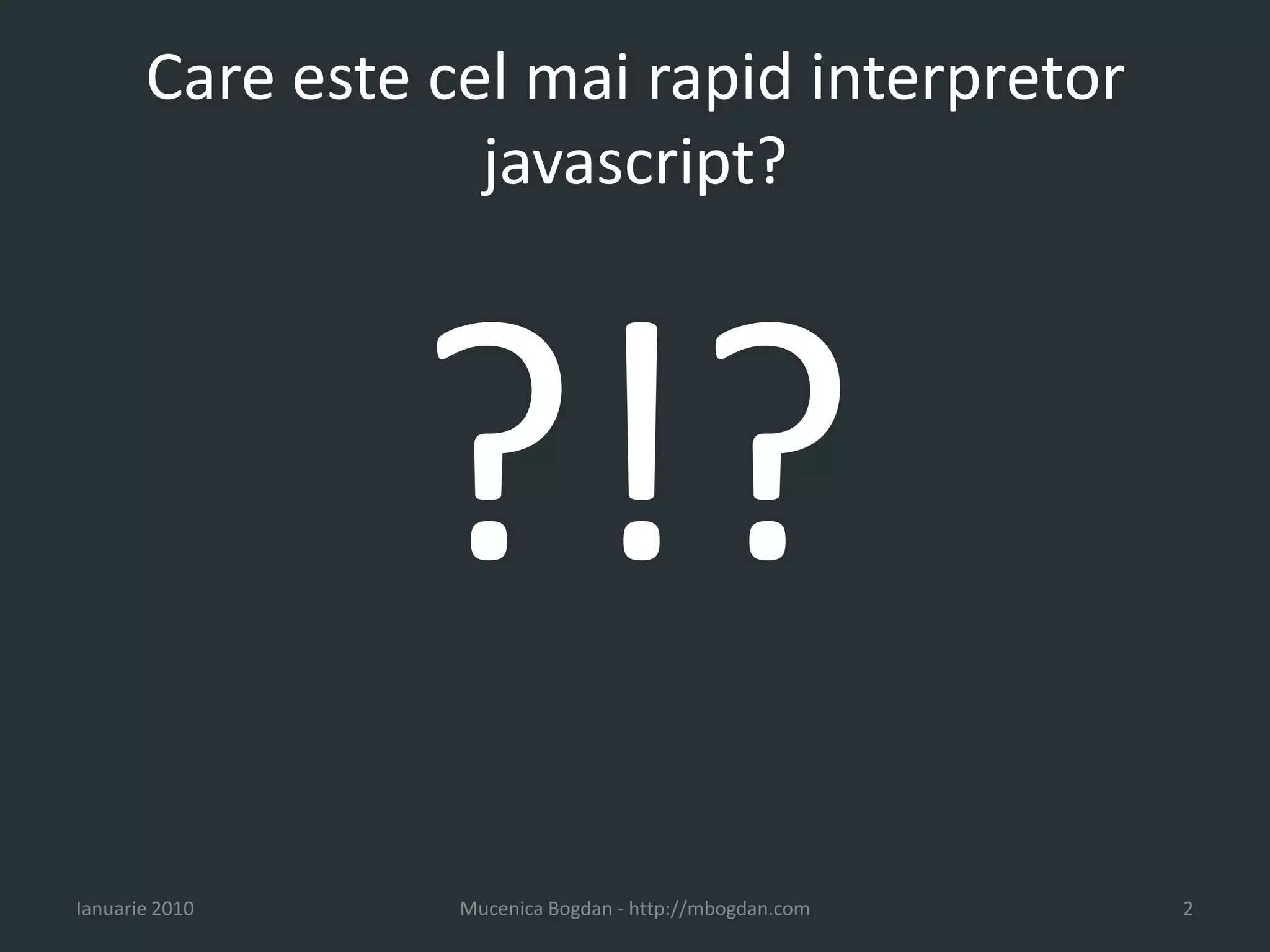 Care este cel mai rapid interpretor javascript?

?!?

Ianuarie 2010

Mucenica Bogdan - http://mbogdan.com

2